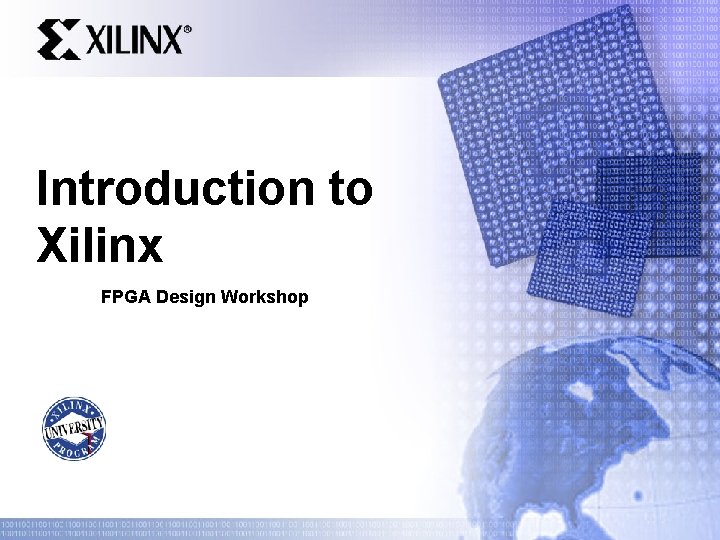 XILINX®

Introduction to Xilinx

FPGA Design Workshop

XILINX UNIVERSITY PROGRAM